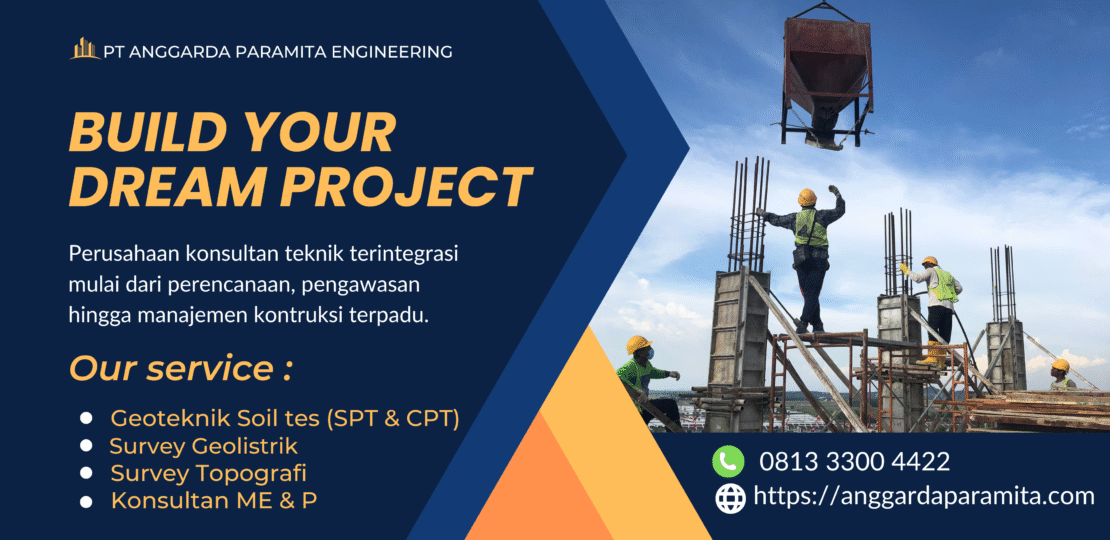 PT ANGGARDA PARAMITA ENGINEERING

BUILD YOUR DREAM PROJECT

Perusahaan konsultan teknik terintegrasi mulai dari perencanaan, pengawasan hingga manajemen kontruksi terpadu.

Our service :

- Geoteknik Soil tes (SPT & CPT)
- Survey Geolistrik
- Survey Topografi
- Konsultan ME & P

0813 3300 4422

https://anggardaparamita.com